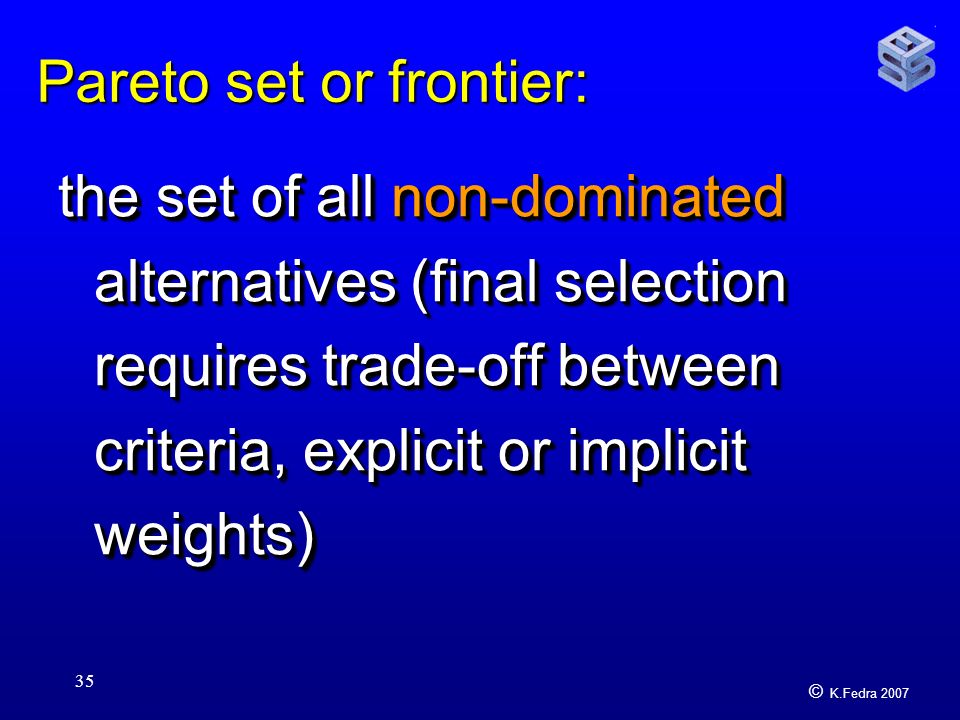 Pareto set or frontier:

the set of all non-dominated alternatives (final selection requires trade-off between criteria, explicit or implicit weights)

35

© K.Fedra 2007